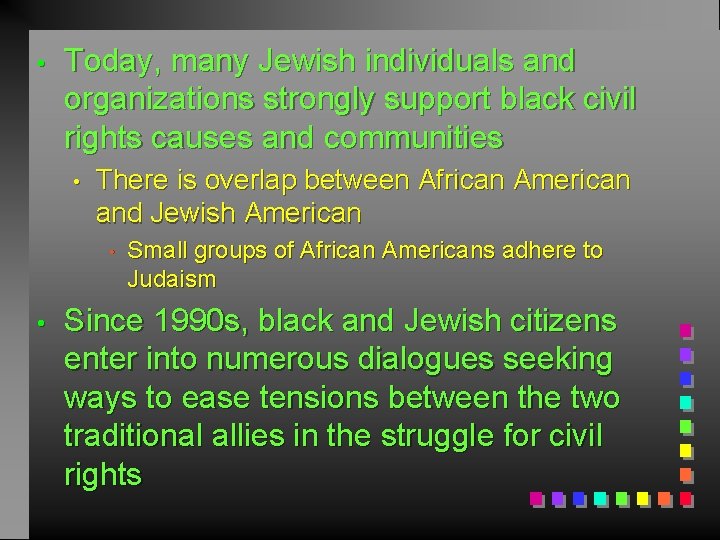 • Today, many Jewish individuals and organizations strongly support black civil rights causes and communities

• There is overlap between African American and Jewish American

• Small groups of African Americans adhere to Judaism

• Since 1990s, black and Jewish citizens enter into numerous dialogues seeking ways to ease tensions between the two traditional allies in the struggle for civil rights